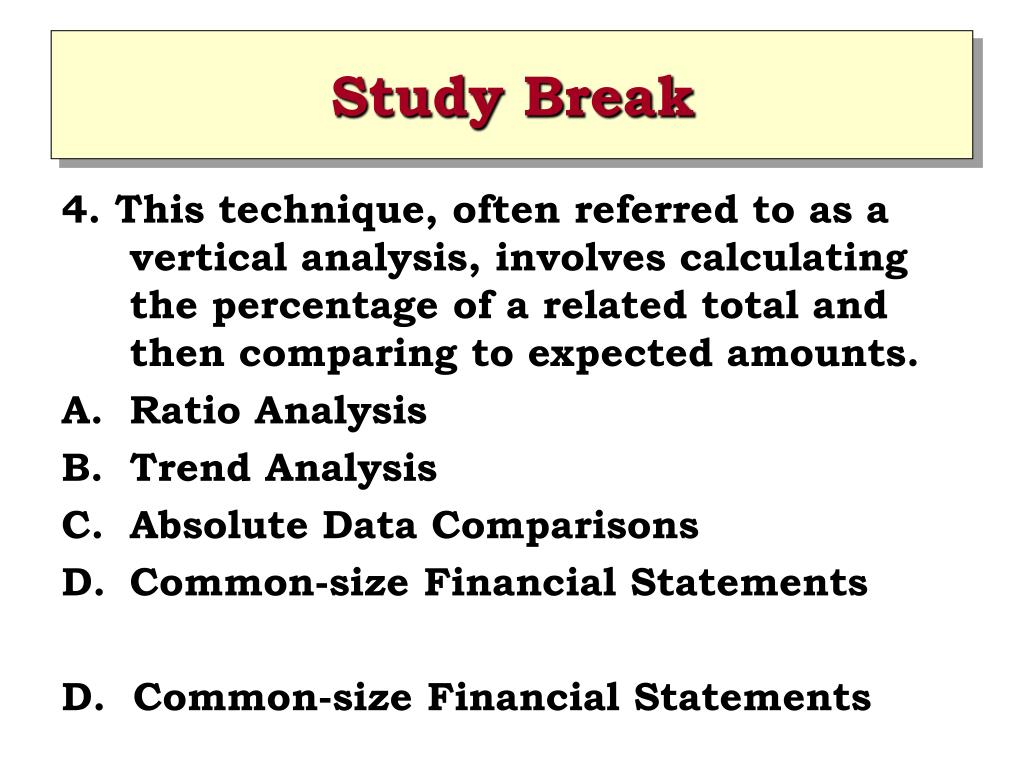 Study Break

4. This technique, often referred to as a vertical analysis, involves calculating the percentage of a related total and then comparing to expected amounts.

A. Ratio Analysis
B. Trend Analysis
C. Absolute Data Comparisons
D. Common-size Financial Statements

D. Common-size Financial Statements